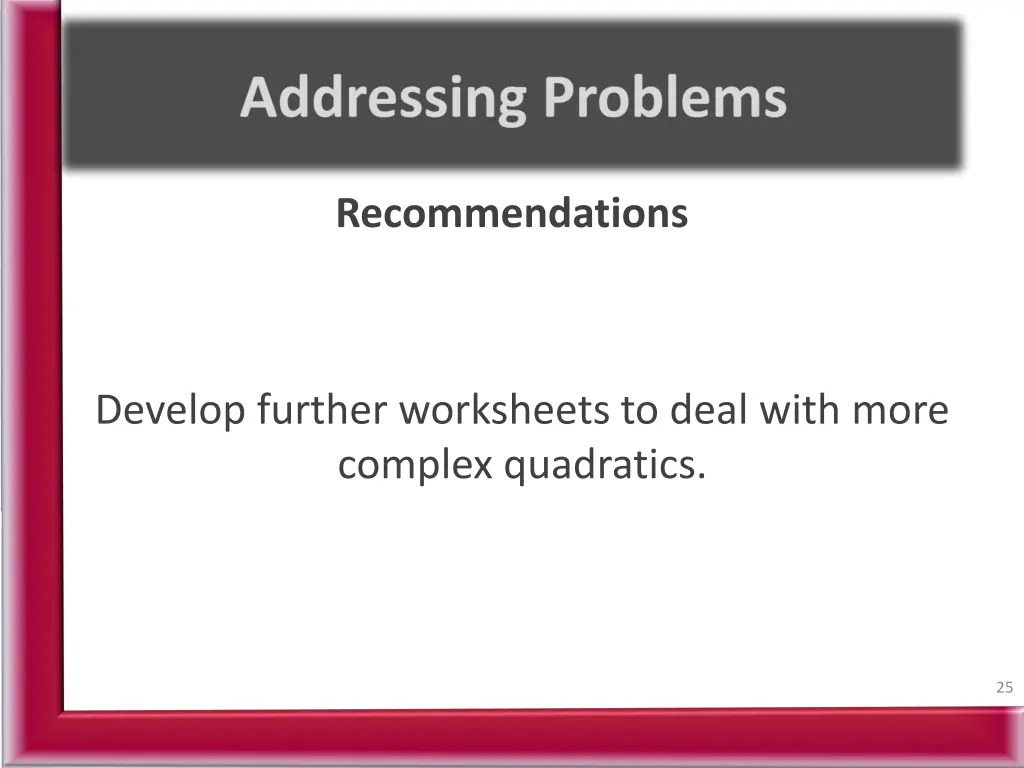 Addressing Problems

Recommendations

Develop further worksheets to deal with more complex quadratics.

25